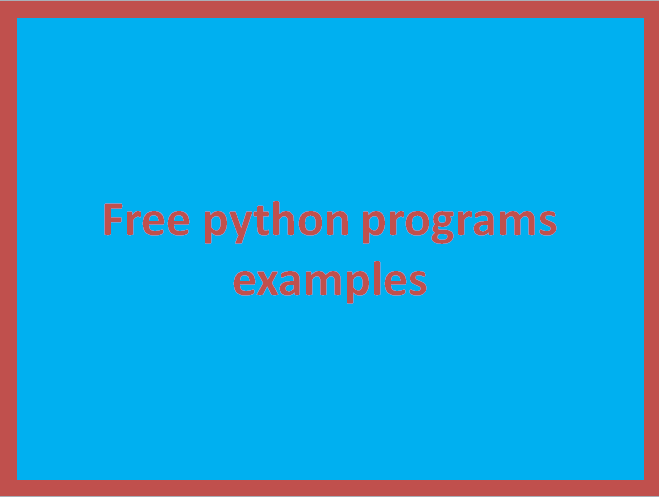 Free python programs examples